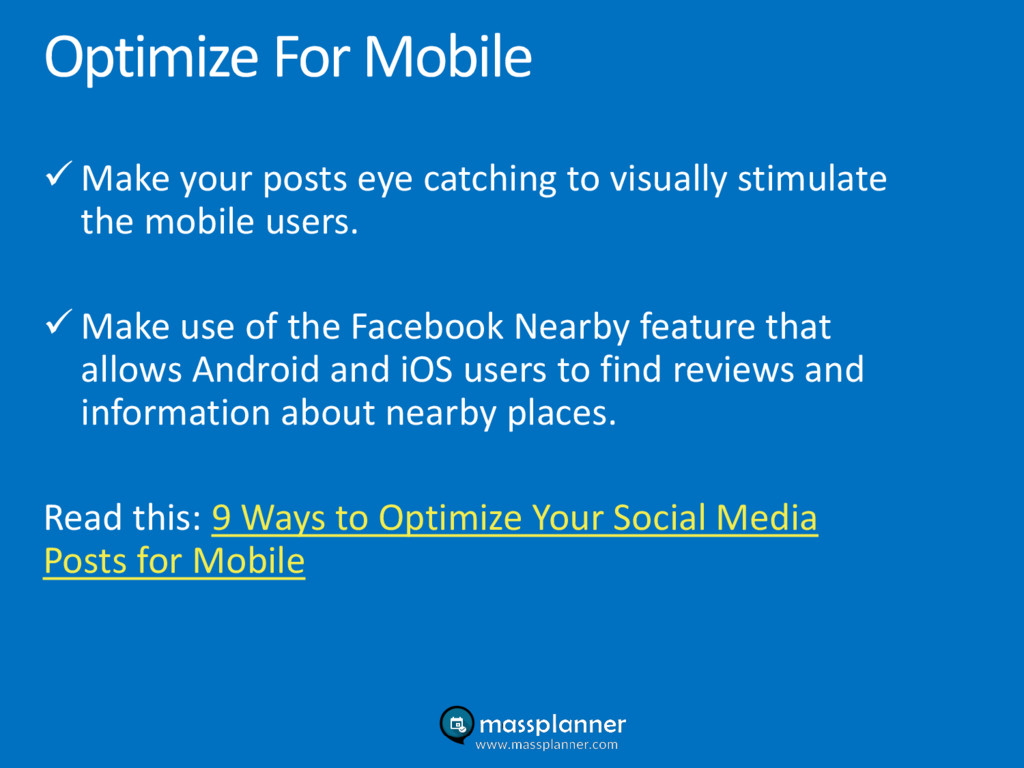 Optimize For Mobile

✓ Make your posts eye catching to visually stimulate the mobile users.

✓ Make use of the Facebook Nearby feature that allows Android and iOS users to find reviews and information about nearby places.

Read this: 9 Ways to Optimize Your Social Media Posts for Mobile

massplanner
www.massplanner.com